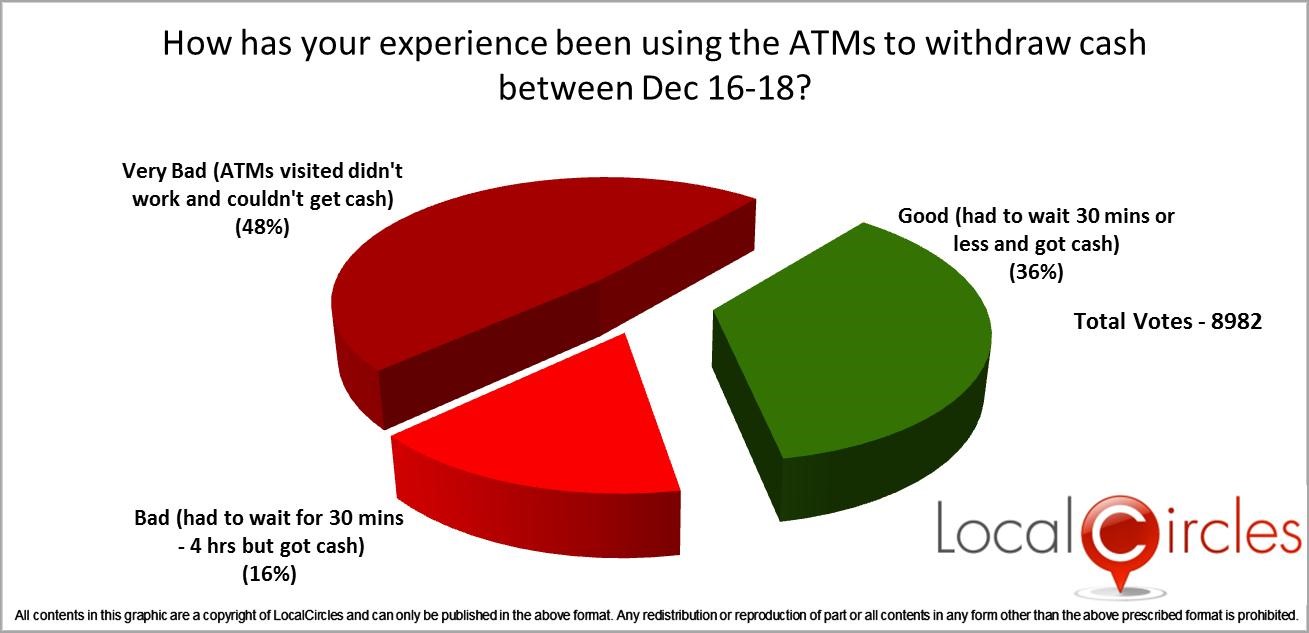 How has your experience been using the ATMs to withdraw cash between Dec 16-18?

Very Bad (ATMs visited didn't work and couldn't get cash) (48%)

Good (had to wait 30 mins or less and got cash) (36%)

Total Votes - 8982

Bad (had to wait for 30 mins - 4 hrs but got cash) (16%)

LocalCircles

All contents in this graphic are a copyright of LocalCircles and can only be published in the above format. Any redistribution or reproduction of part or all contents in any form other than the above prescribed format is prohibited.